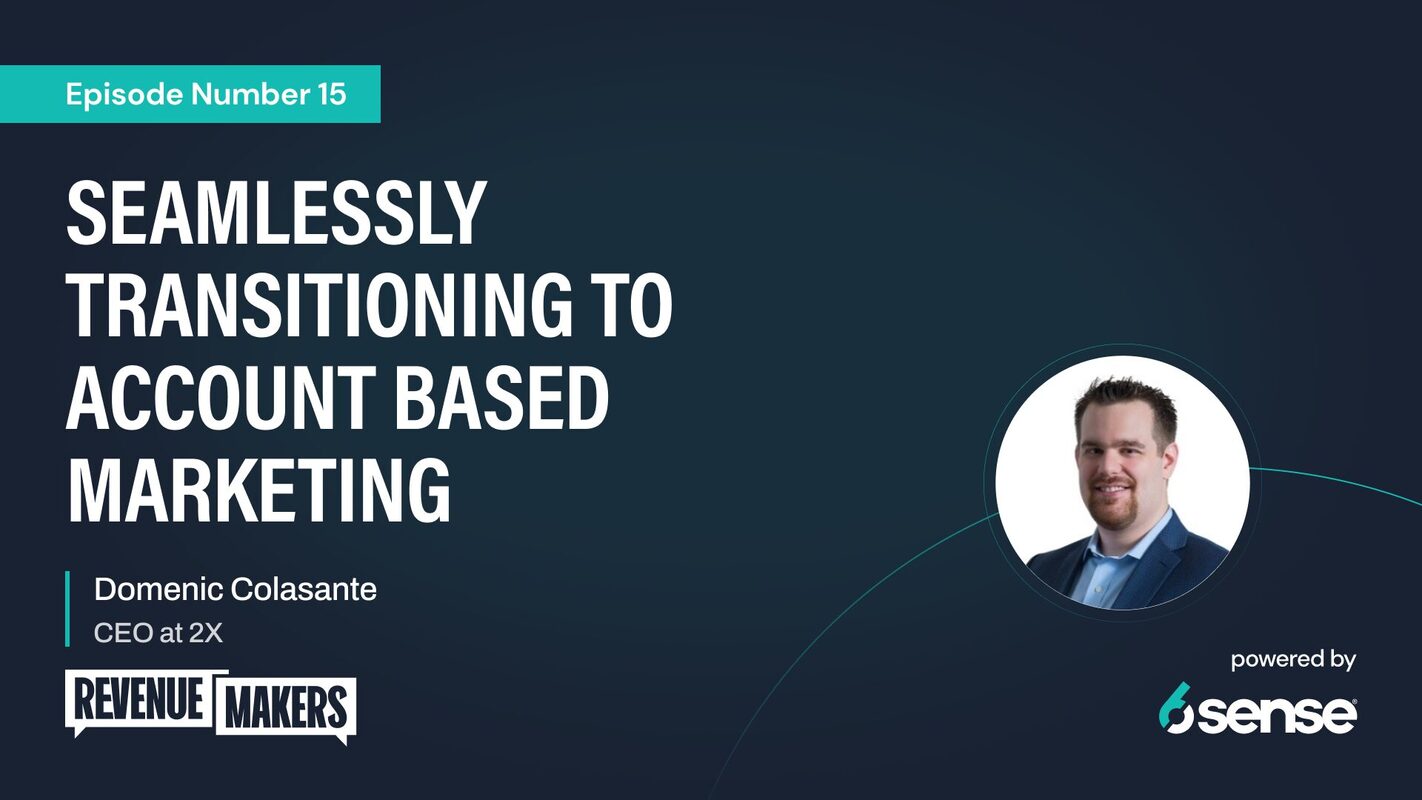 Episode Number 15

SEAMLESSLY TRANSITIONING TO ACCOUNT BASED MARKETING

Domenic Colasante
CEO at 2X

REVENUE MAKERS

powered by
6sense